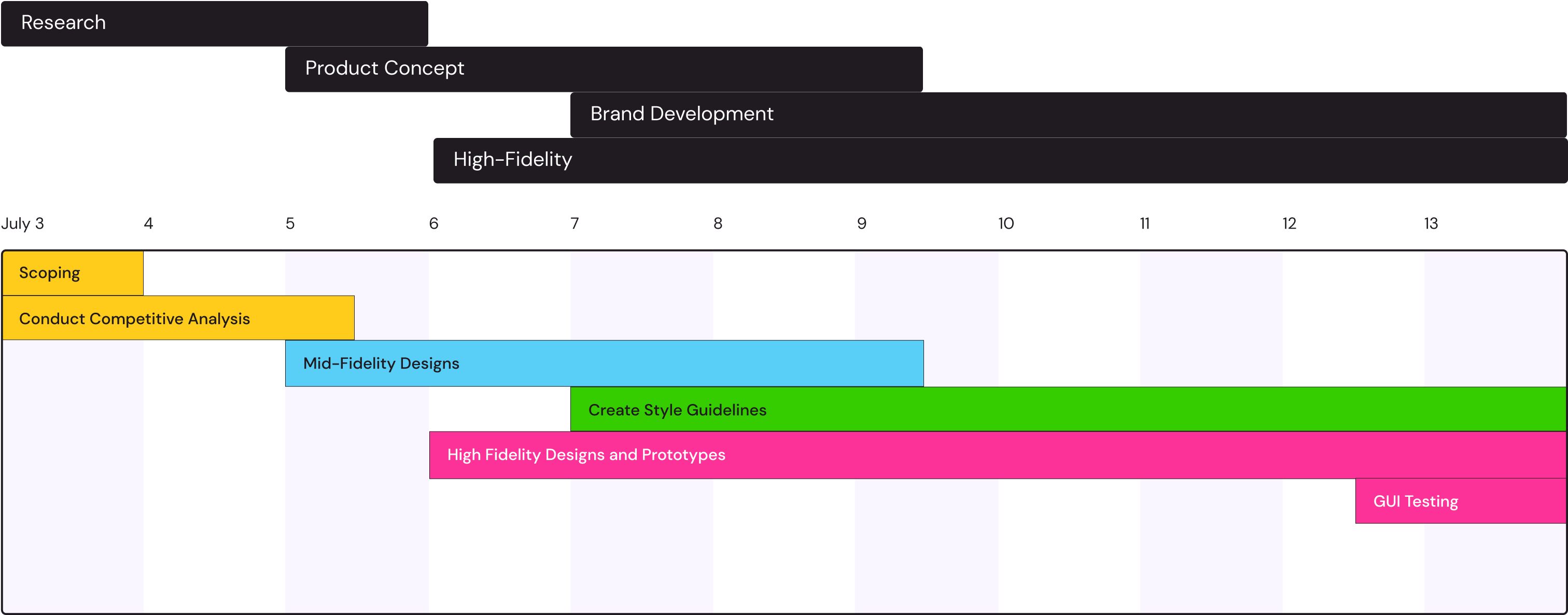 Research
Product Concept
Brand Development
High-Fidelity

July 3 4 5 6 7 8 9 10 11 12 13

Scoping
Conduct Competitive Analysis
Mid-Fidelity Designs
Create Style Guidelines
High Fidelity Designs and Prototypes
GUI Testing